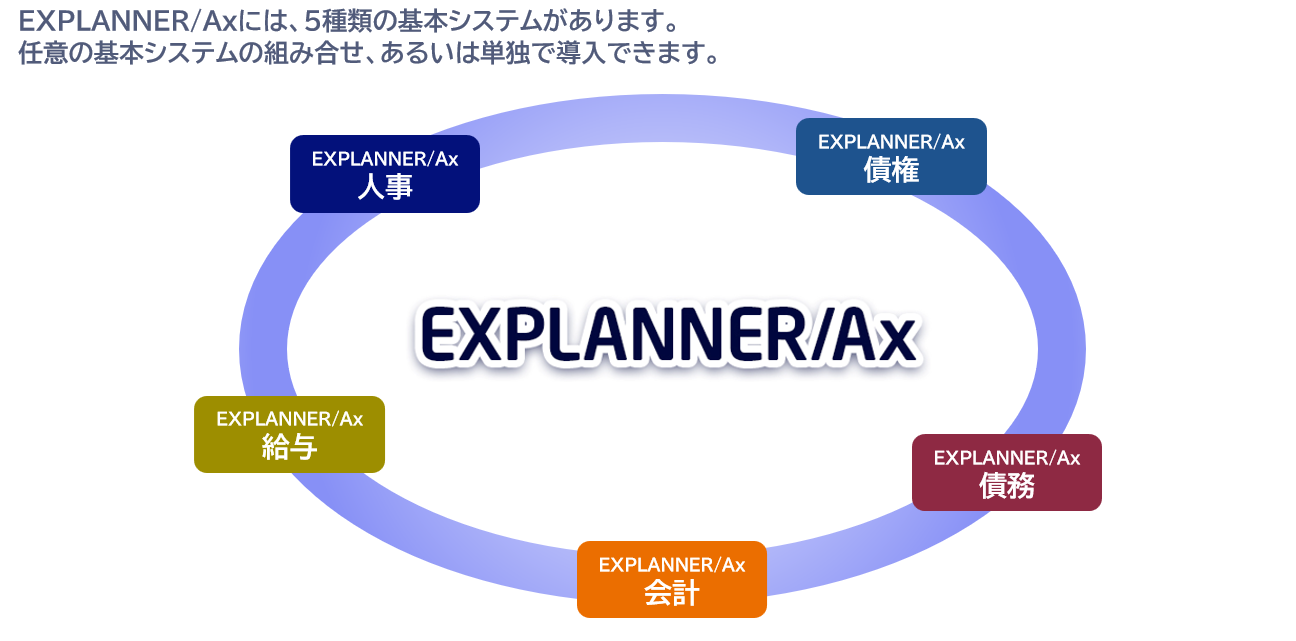 EXPLANNER/Axには、5種類の基本システムがあります。
任意の基本システムの組み合せ、あるいは単独で導入できます。

EXPLANNER/Ax
人事

EXPLANNER/Ax
債権

EXPLANNER/Ax

EXPLANNER/Ax
給与

EXPLANNER/Ax
債務

EXPLANNER/Ax
会計